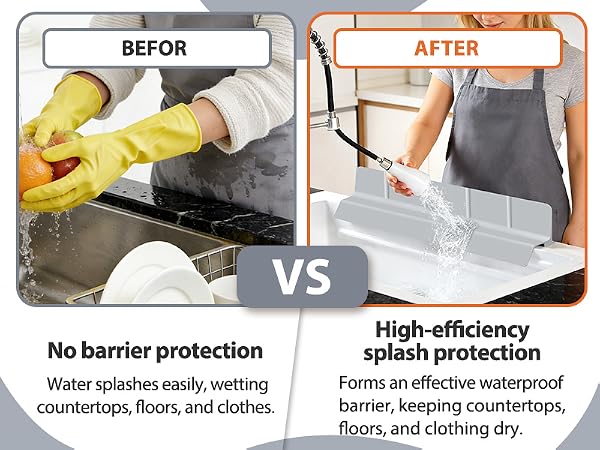 BEFOR

AFTER

VS

No barrier protection

Water splashes easily, wetting countertops, floors, and clothes.

High-efficiency splash protection

Forms an effective waterproof barrier, keeping countertops, floors, and clothing dry.